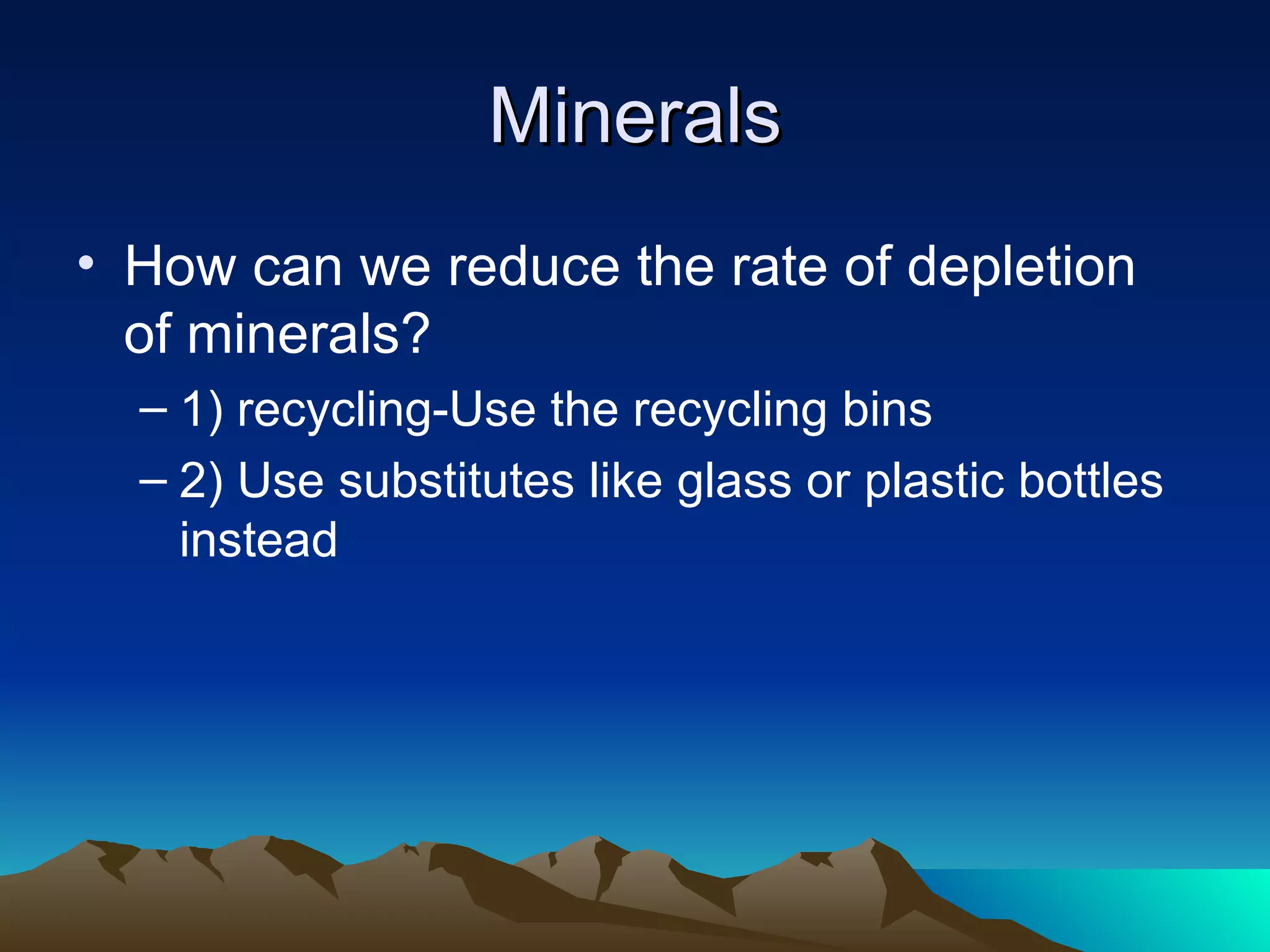 Minerals

• How can we reduce the rate of depletion of minerals?

– 1) recycling-Use the recycling bins

– 2) Use substitutes like glass or plastic bottles instead